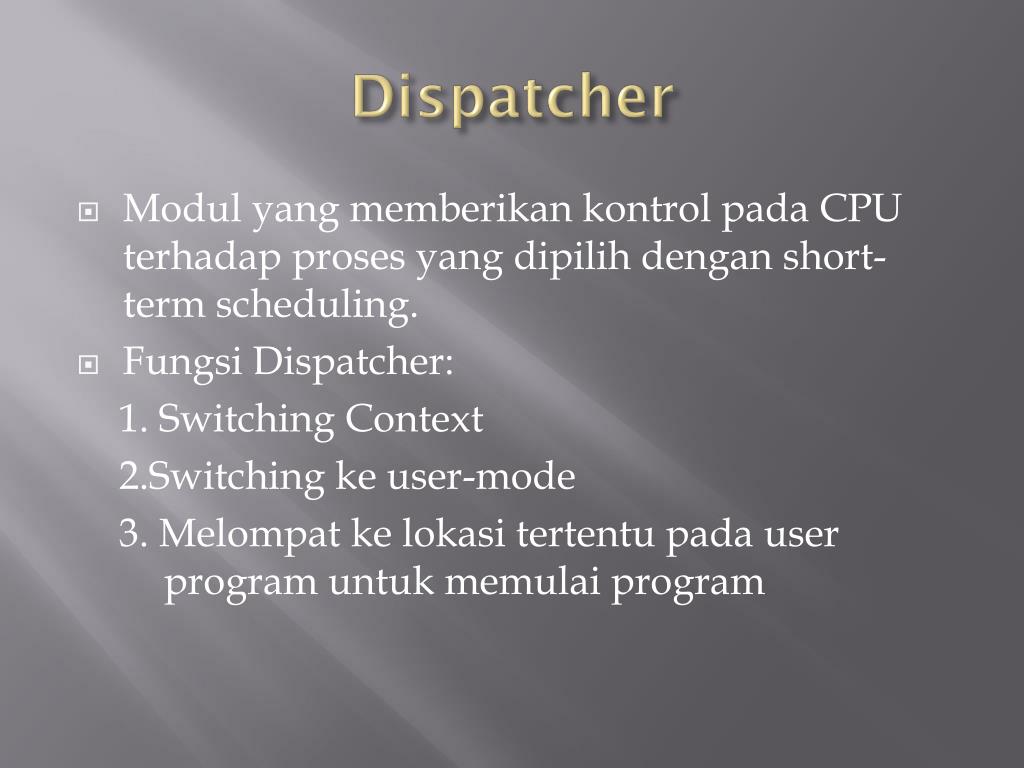 Dispatcher

Modul yang memberikan kontrol pada CPU terhadap proses yang dipilih dengan short-term scheduling.

Fungsi Dispatcher:

1. Switching Context

2.Switching ke user-mode

3. Melompat ke lokasi tertentu pada user program untuk memulai program